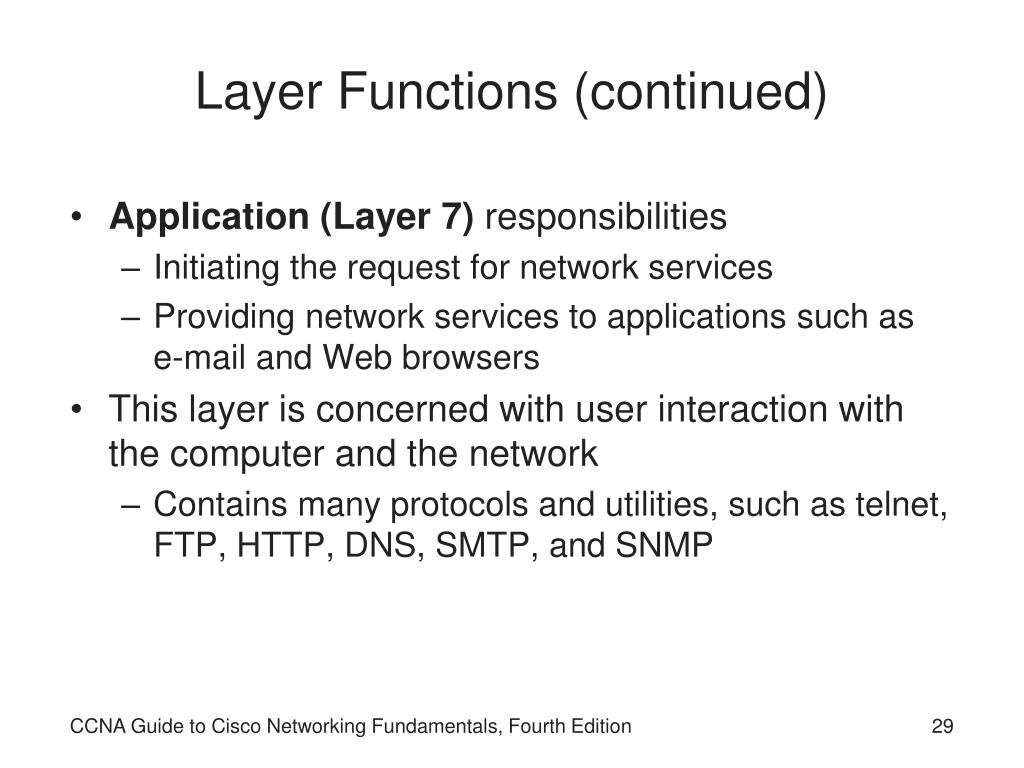 Layer Functions (continued)

• Application (Layer 7) responsibilities
– Initiating the request for network services
– Providing network services to applications such as e-mail and Web browsers

• This layer is concerned with user interaction with the computer and the network
– Contains many protocols and utilities, such as telnet, FTP, HTTP, DNS, SMTP, and SNMP

CCNA Guide to Cisco Networking Fundamentals, Fourth Edition

29